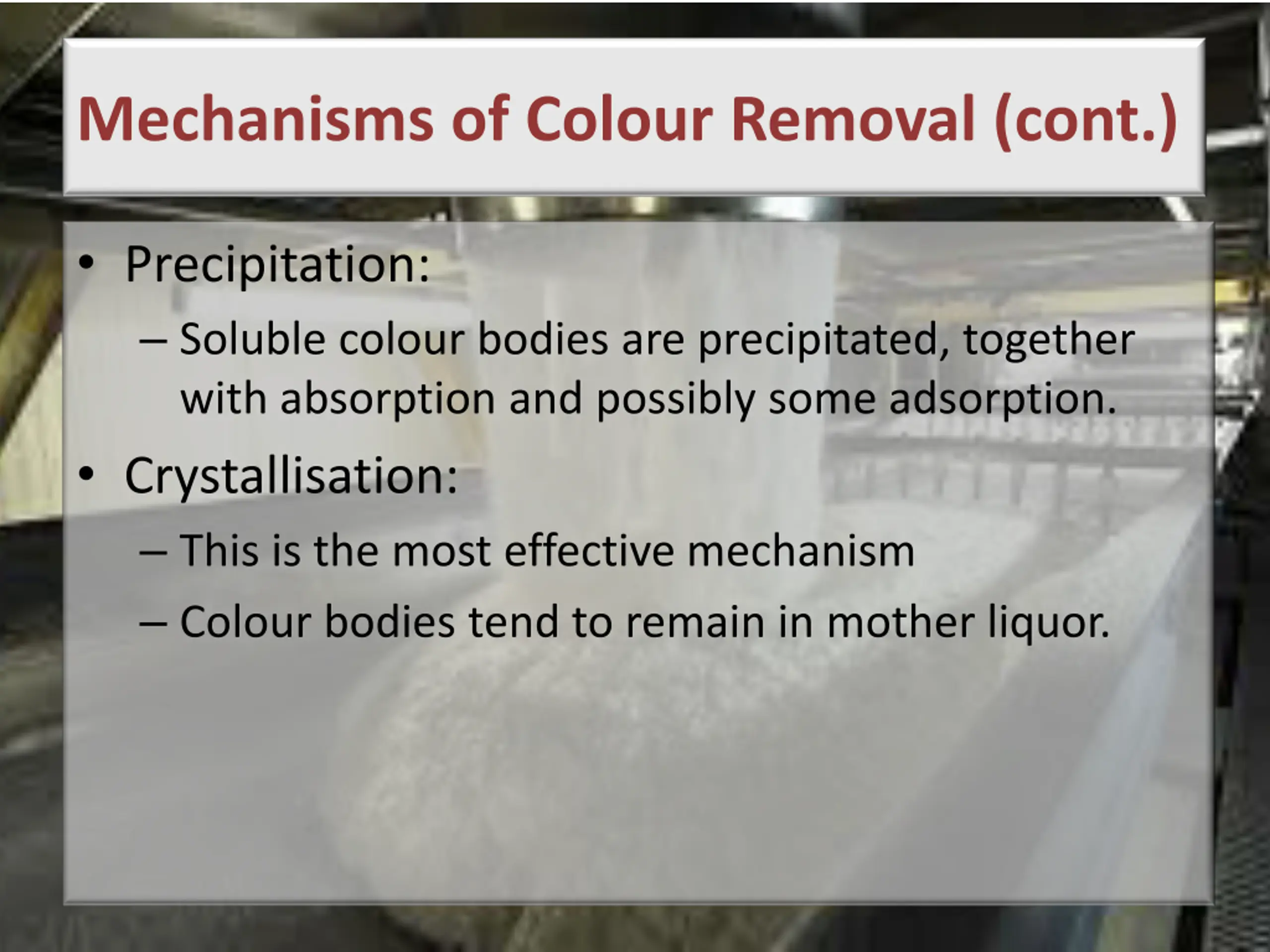 Mechanisms of Colour Removal (cont.)

• Precipitation:

– Soluble colour bodies are precipitated, together with absorption and possibly some adsorption.

• Crystallisation:

– This is the most effective mechanism

– Colour bodies tend to remain in mother liquor.